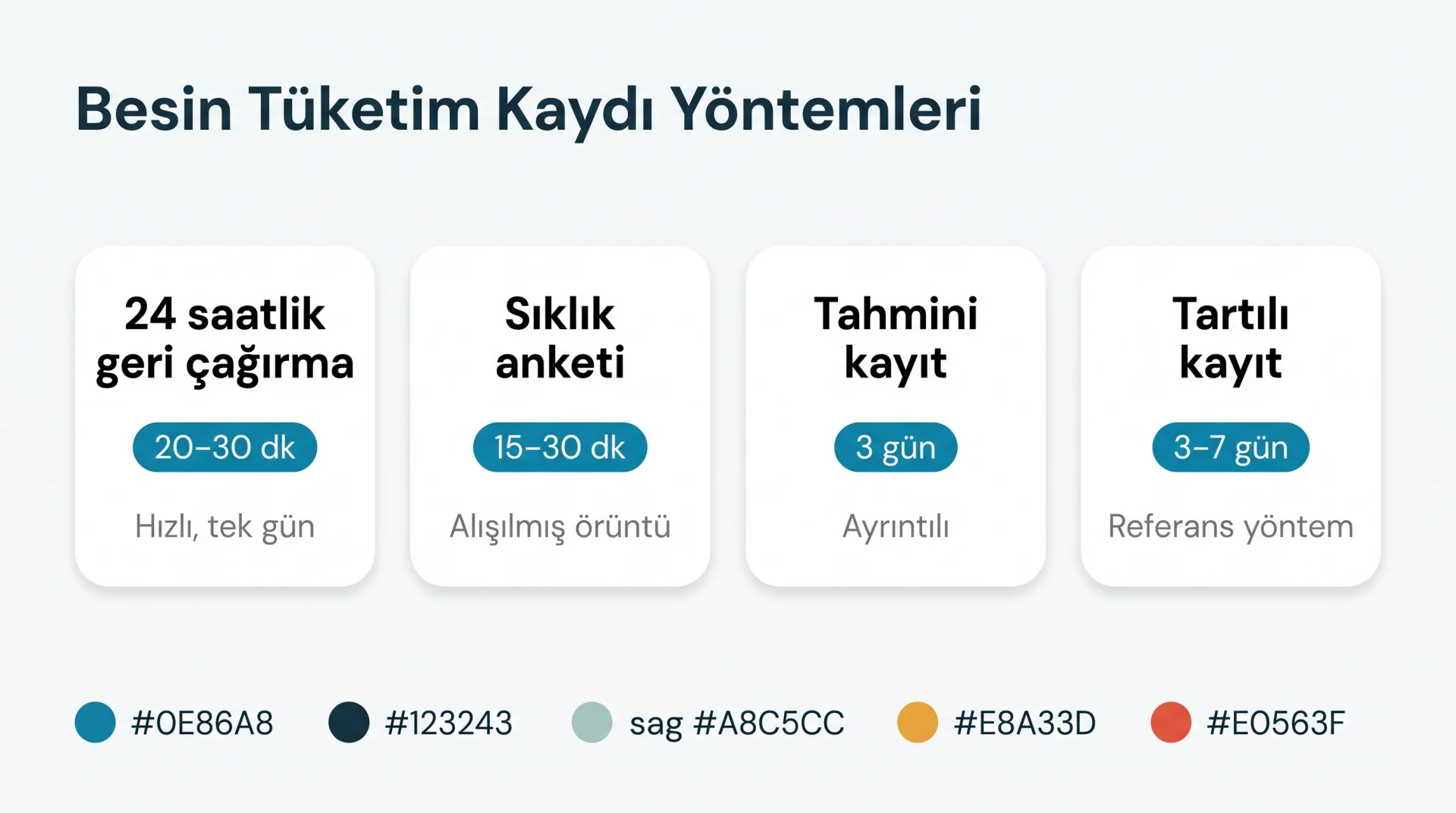 Besin Tüketim Kaydı Yöntemleri

24 saatlik geri çağırma

20–30 dk

Hızlı, tek gün

Sıklık anketi

15–30 dk

Alışılmış örüntü

Tahmini kayıt

3 gün

Ayrıntılı

Tartılı kayıt

3–7 gün

Referans yöntem

#0E86A8 #123243 sag #A8C5CC #E8A33D #E0563F